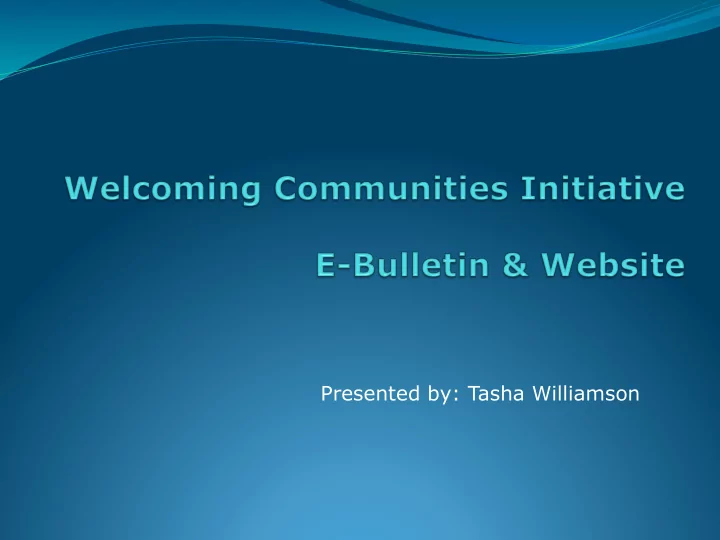 Welcoming Communities Initiative

E-Bulletin & Website

Presented by: Tasha Williamson